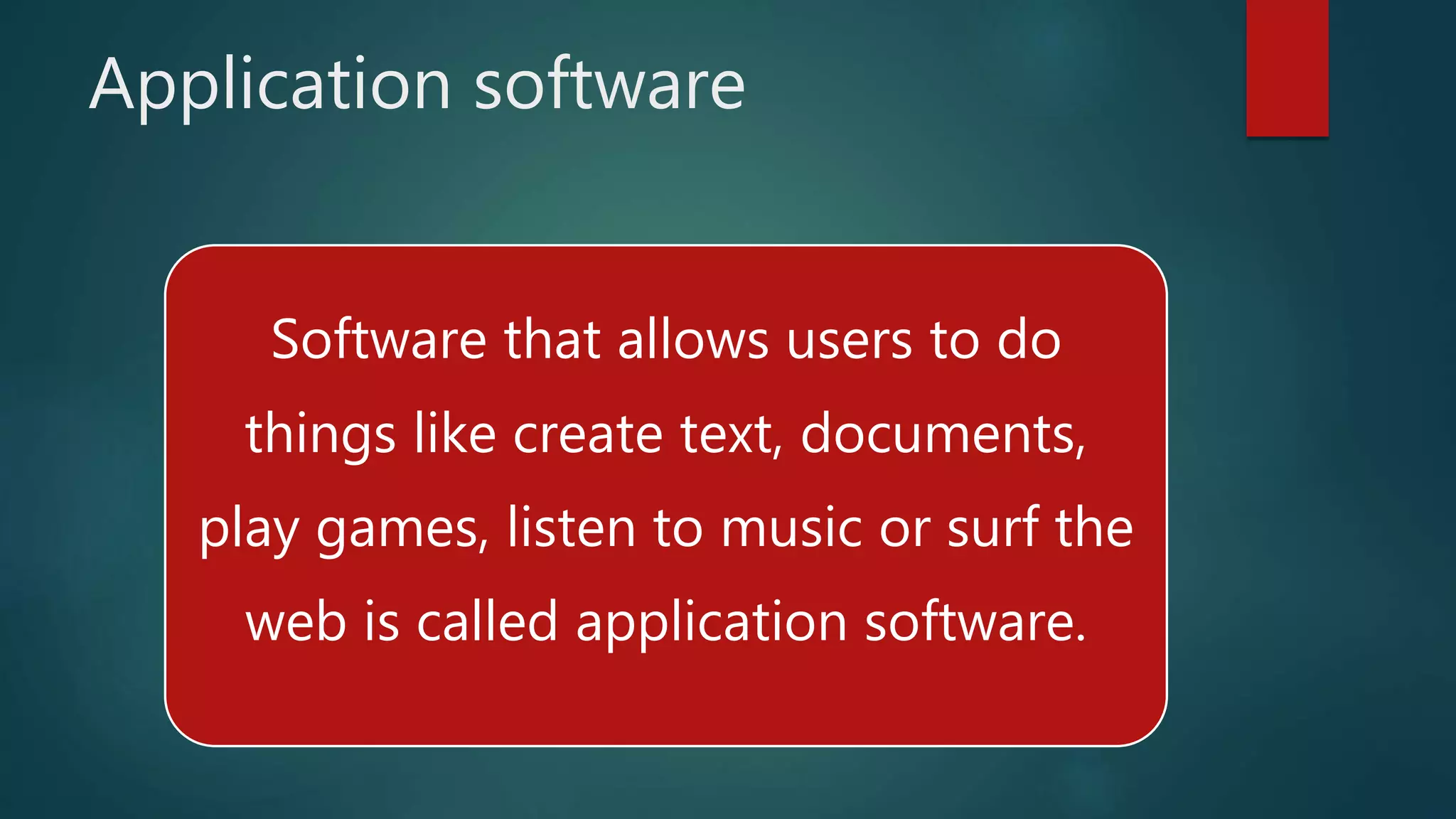 Application software

Software that allows users to do things like create text, documents, play games, listen to music or surf the web is called application software.